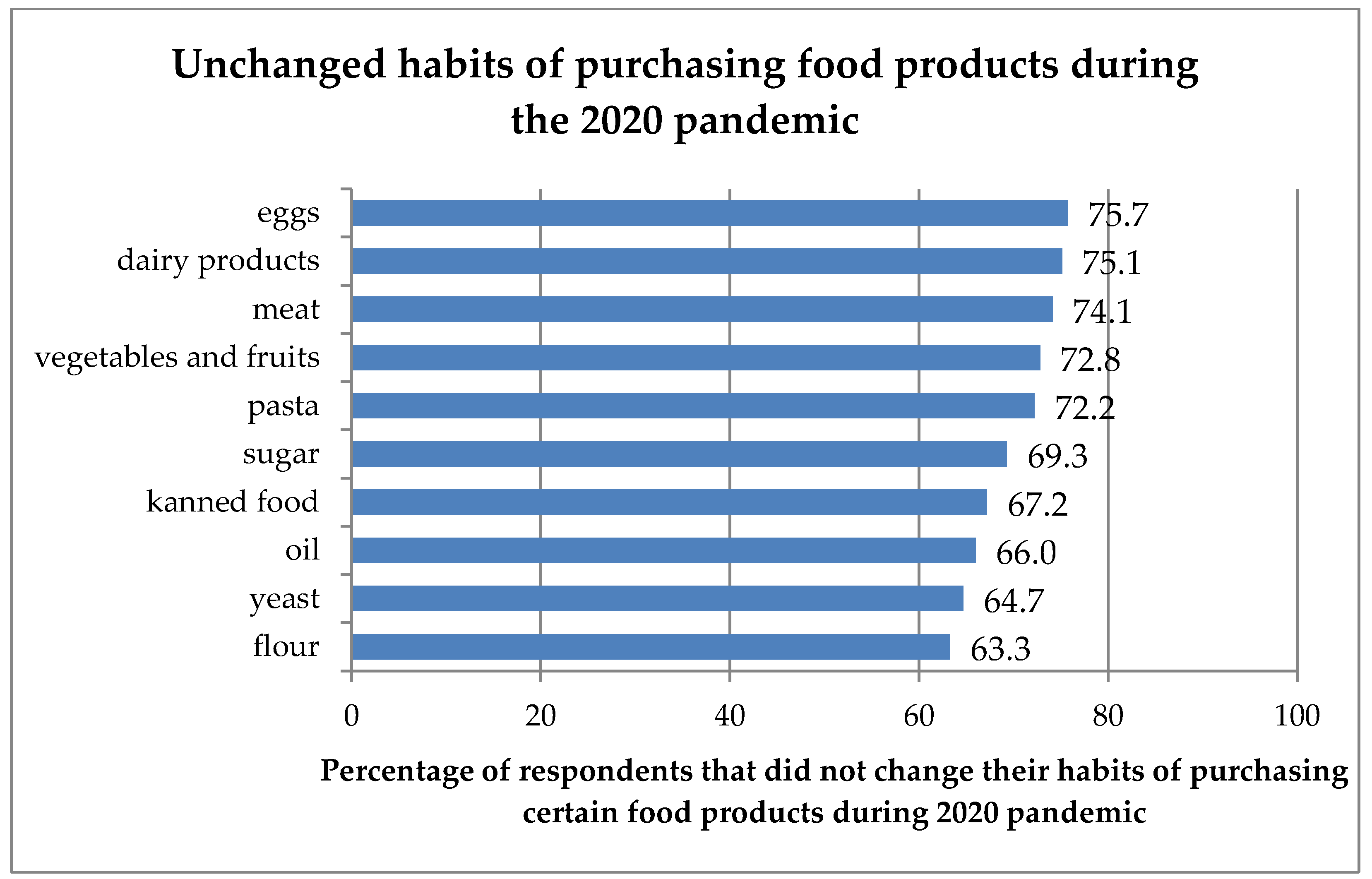 Unchanged habits of purchasing food products during the 2020 pandemic

eggs 75.7
dairy products 75.1
meat 74.1
vegetables and fruits 72.8
pasta 72.2
sugar 69.3
kanned food 67.2
oil 66.0
yeast 64.7
flour 63.3

0 20 40 60 80 100

Percentage of respondents that did not change their habits of purchasing certain food products during 2020 pandemic